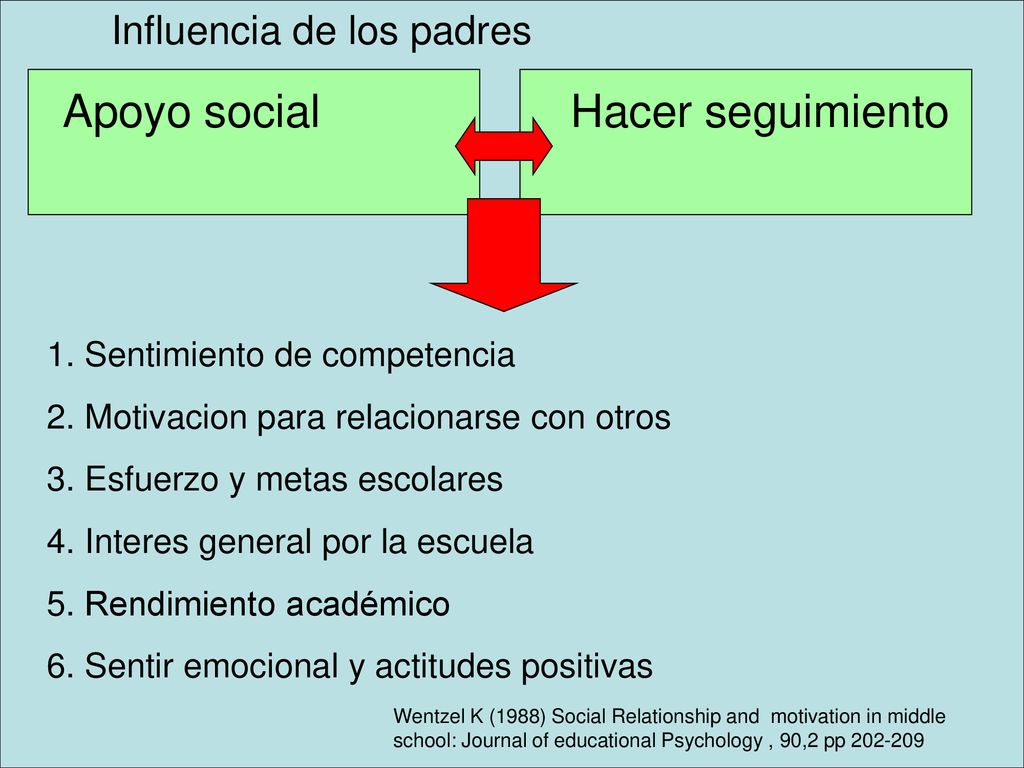 Influencia de los padres

Apoyo social

Hacer seguimiento

1. Sentimiento de competencia
2. Motivacion para relacionarse con otros
3. Esfuerzo y metas escolares
4. Interes general por la escuela
5. Rendimiento académico
6. Sentir emocional y actitudes positivas

Wentzel K (1988) Social Relationship and motivation in middle school: Journal of educational Psychology , 90,2 pp 202-209